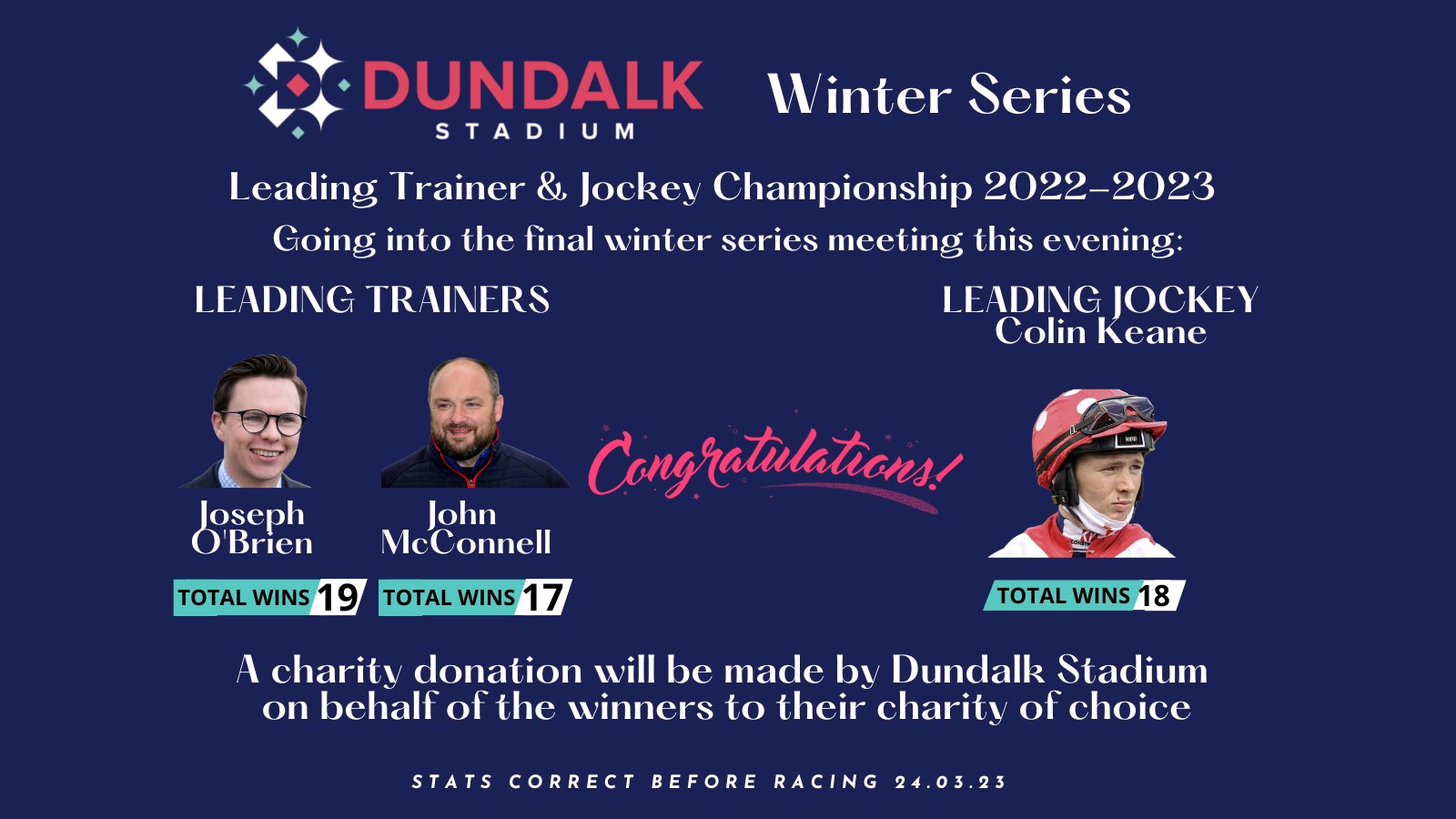 DUNDALK STADIUM

Winter Series

Leading Trainer & Jockey Championship 2022-2023

Going into the final winter series meeting this evening:

LEADING TRAINERS

Joseph O'Brien

TOTAL WINS 19

John McConnell

TOTAL WINS 17

Congratulations!

LEADING JOCKEY
Colin Keane

TOTAL WINS 18

A charity donation will be made by Dundalk Stadium on behalf of the winners to their charity of choice

STATS CORRECT BEFORE RACING 24.03.23